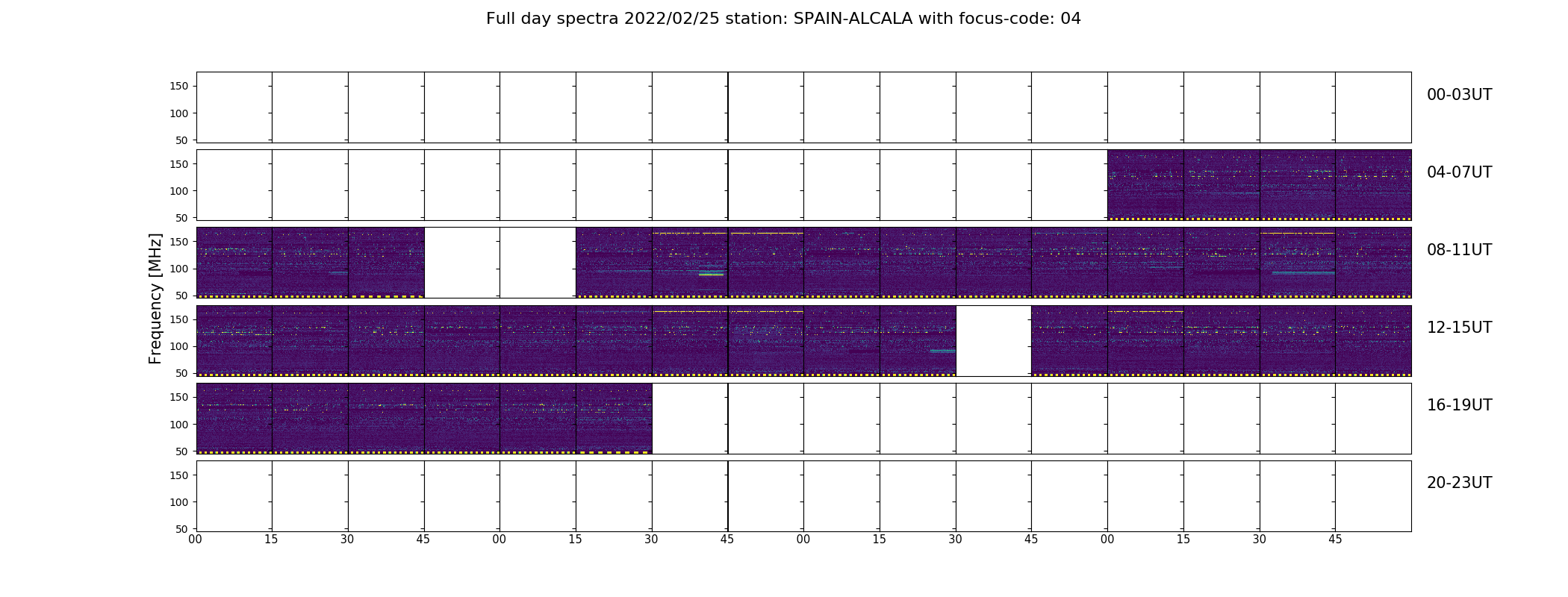 Full day spectra 2022/02/25 station: SPAIN-ALCALA with focus-code: 04

Frequency [MHz]

150
100
50
00-03UT

150
100
50
04-07UT

150
100
50
08-11UT

150
100
50
12-15UT

150
100
50
16-19UT

150
100
50
20-23UT

00 15 30 45 00 15 30 45 00 15 30 45 00 15 30 45